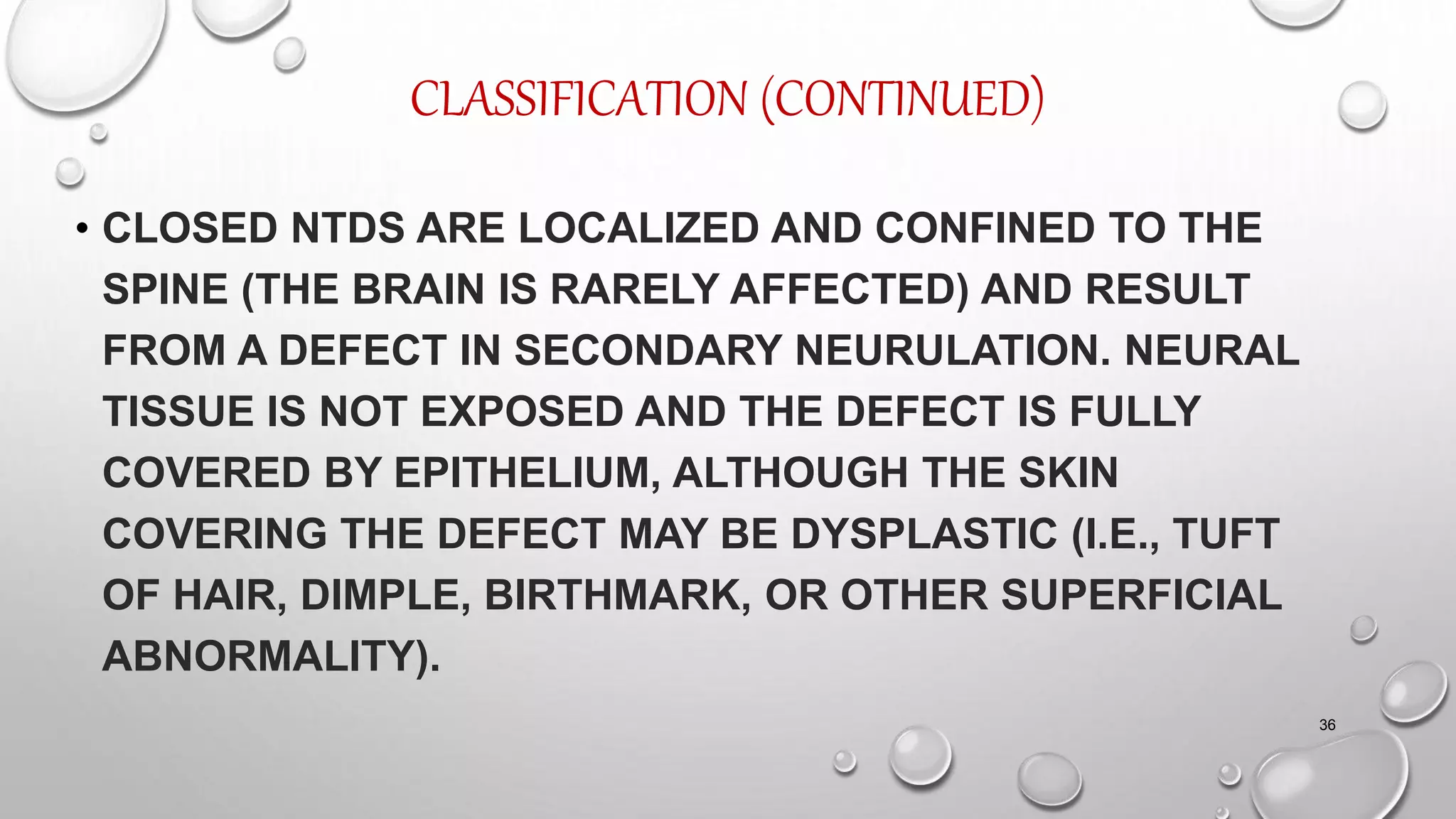 CLASSIFICATION (CONTINUED)

• CLOSED NTDS ARE LOCALIZED AND CONFINED TO THE SPINE (THE BRAIN IS RARELY AFFECTED) AND RESULT FROM A DEFECT IN SECONDARY NEURULATION. NEURAL TISSUE IS NOT EXPOSED AND THE DEFECT IS FULLY COVERED BY EPITHELIUM, ALTHOUGH THE SKIN COVERING THE DEFECT MAY BE DYSPLASTIC (I.E., TUFT OF HAIR, DIMPLE, BIRTHMARK, OR OTHER SUPERFICIAL ABNORMALITY).

36